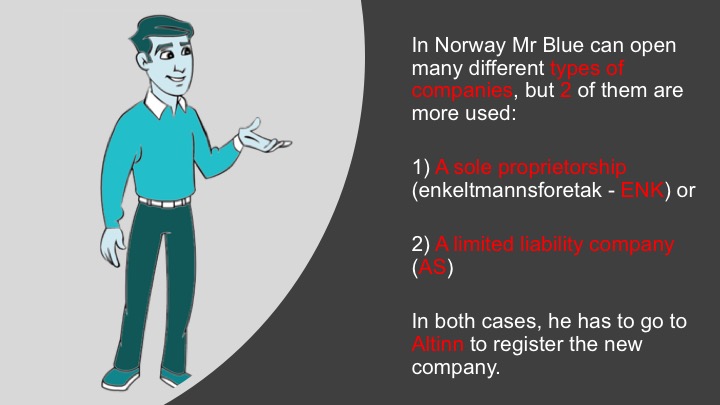 In Norway Mr Blue can open many different types of companies, but 2 of them are more used:

1) A sole proprietorship (enkeltmannsforetak - ENK) or

2) A limited liability company (AS)

In both cases, he has to go to Altinn to register the new company.